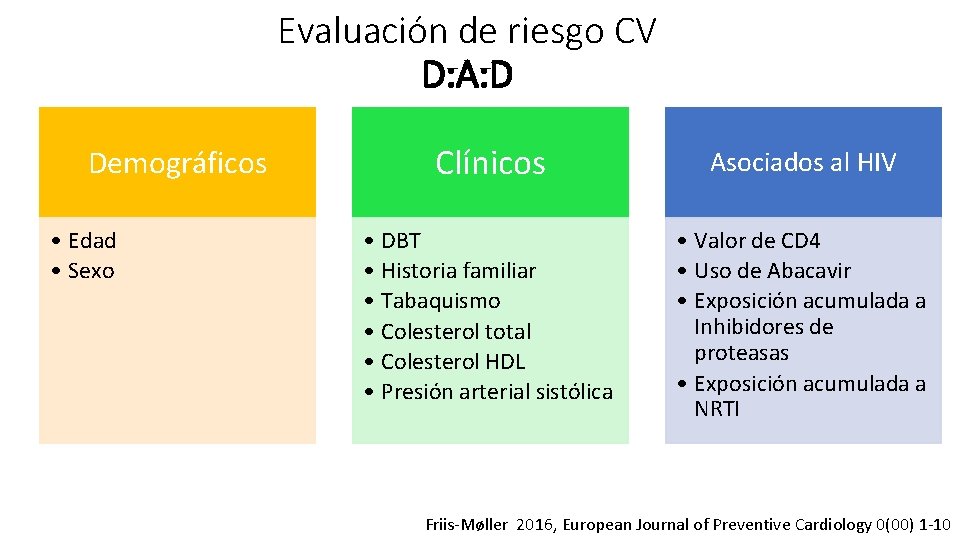 Evaluación de riesgo CV
D:A:D

Demográficos

• Edad
• Sexo

Clínicos

• DBT
• Historia familiar
• Tabaquismo
• Colesterol total
• Colesterol HDL
• Presión arterial sistólica

Asociados al HIV

• Valor de CD4
• Uso de Abacavir
• Exposición acumulada a Inhibidores de proteasas
• Exposición acumulada a NRTI

Friis-Møller 2016, European Journal of Preventive Cardiology 0(00) 1-10